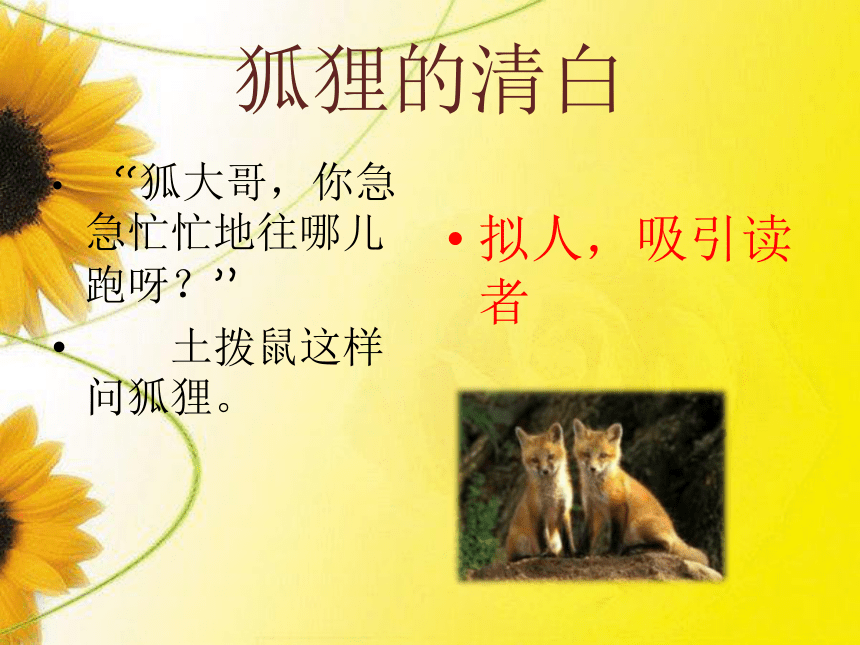 狐狸的清白

• “狐大哥，你急急忙忙地往哪儿跑呀？”

• 土拨鼠这样问狐狸。

• 拟人，吸引读者